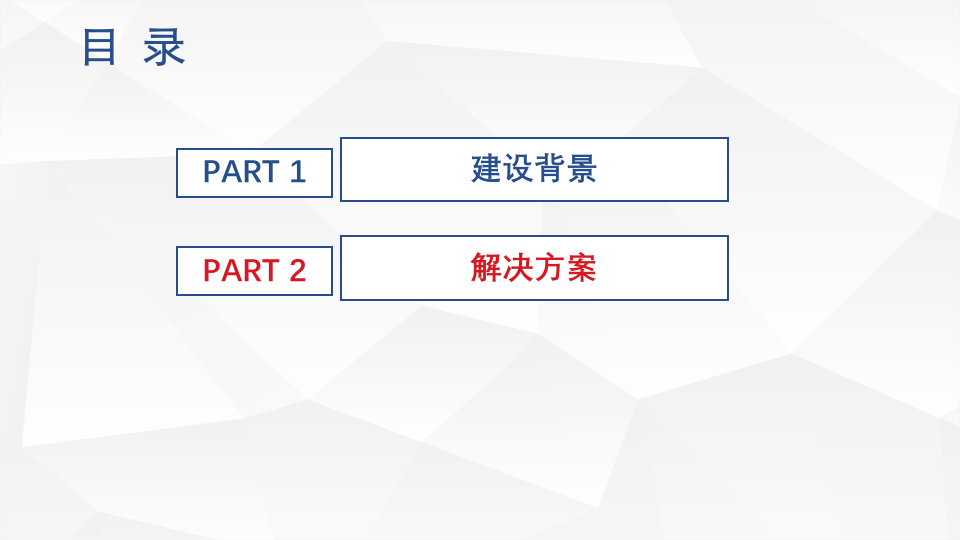 目 录

PART 1 建设背景

PART 2 解决方案